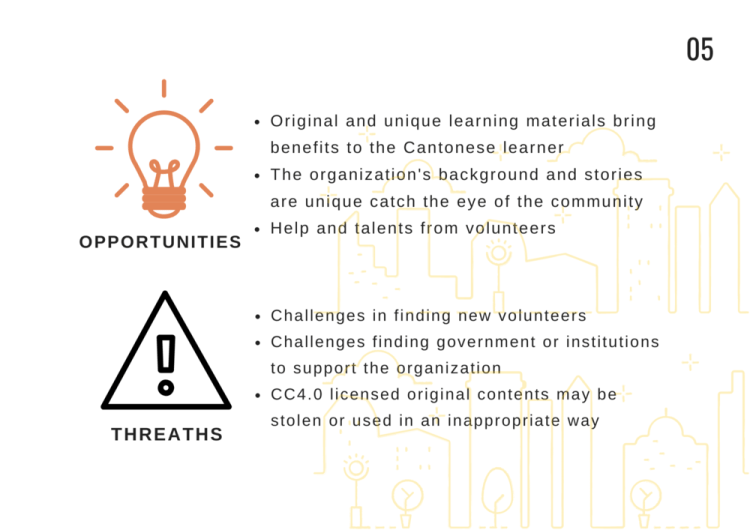 05

OPPORTUNITIES

• Original and unique learning materials bring benefits to the Cantonese learner
• The organization's background and stories are unique catch the eye of the community
• Help and talents from volunteers

THREATHS

• Challenges in finding new volunteers
• Challenges finding government or institutions to support the organization
• CC4.0 licensed original contents may be stolen or used in an inappropriate way